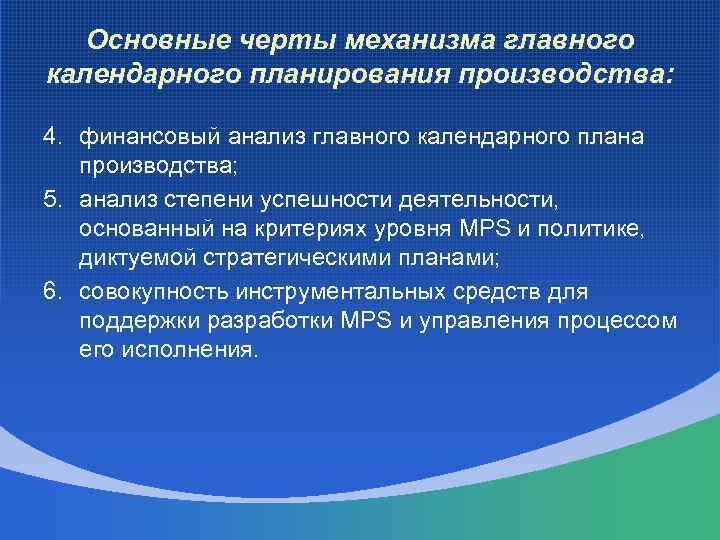 Основные черты механизма главного календарного планирования производства:

4. финансовый анализ главного календарного плана производства;
5. анализ степени успешности деятельности, основанный на критериях уровня MPS и политике, диктуемой стратегическими планами;
6. совокупность инструментальных средств для поддержки разработки MPS и управления процессом его исполнения.